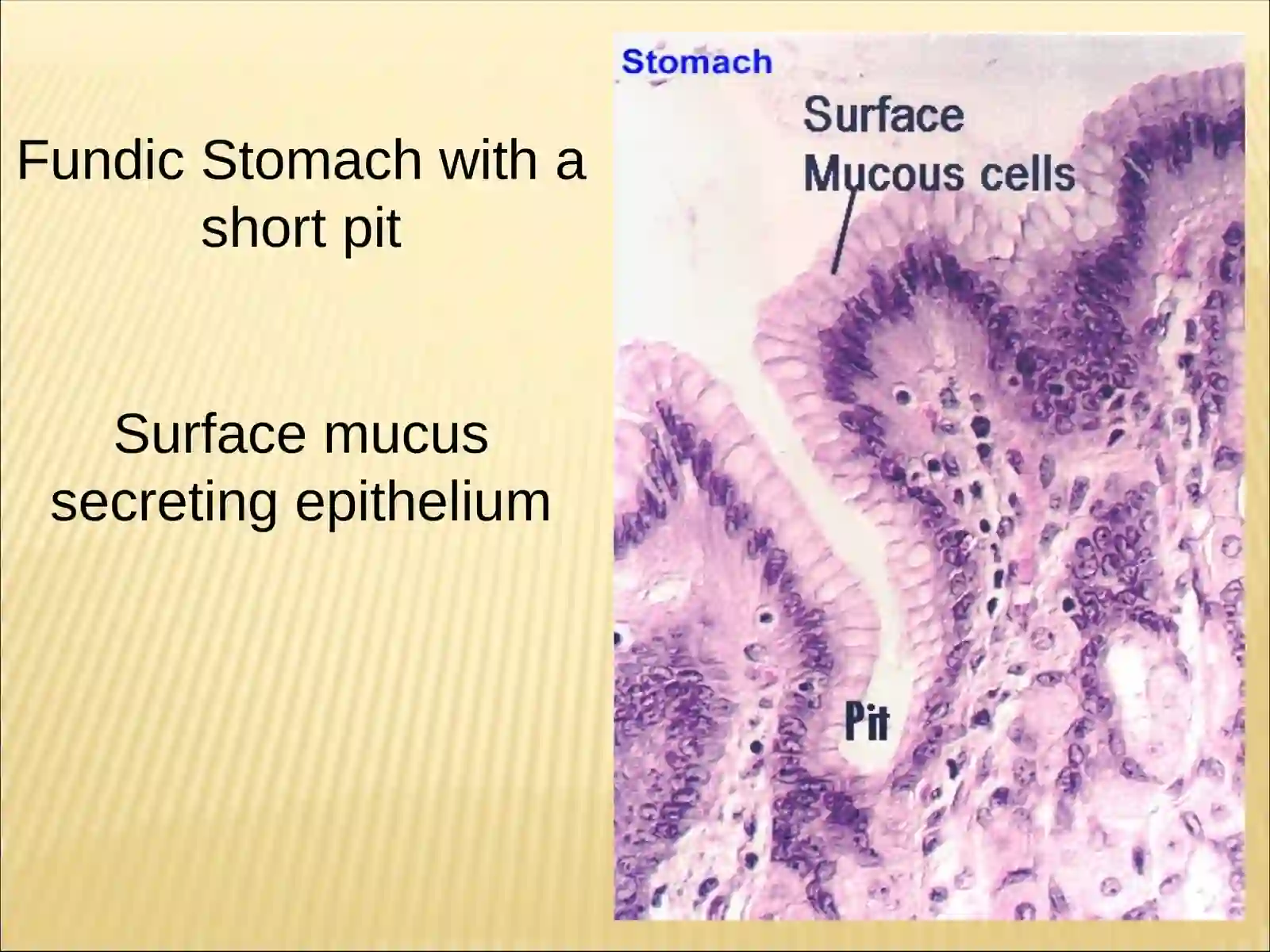 Fundic Stomach with a short pit

Surface mucus secreting epithelium

Stomach

Surface Mucous cells

Pit